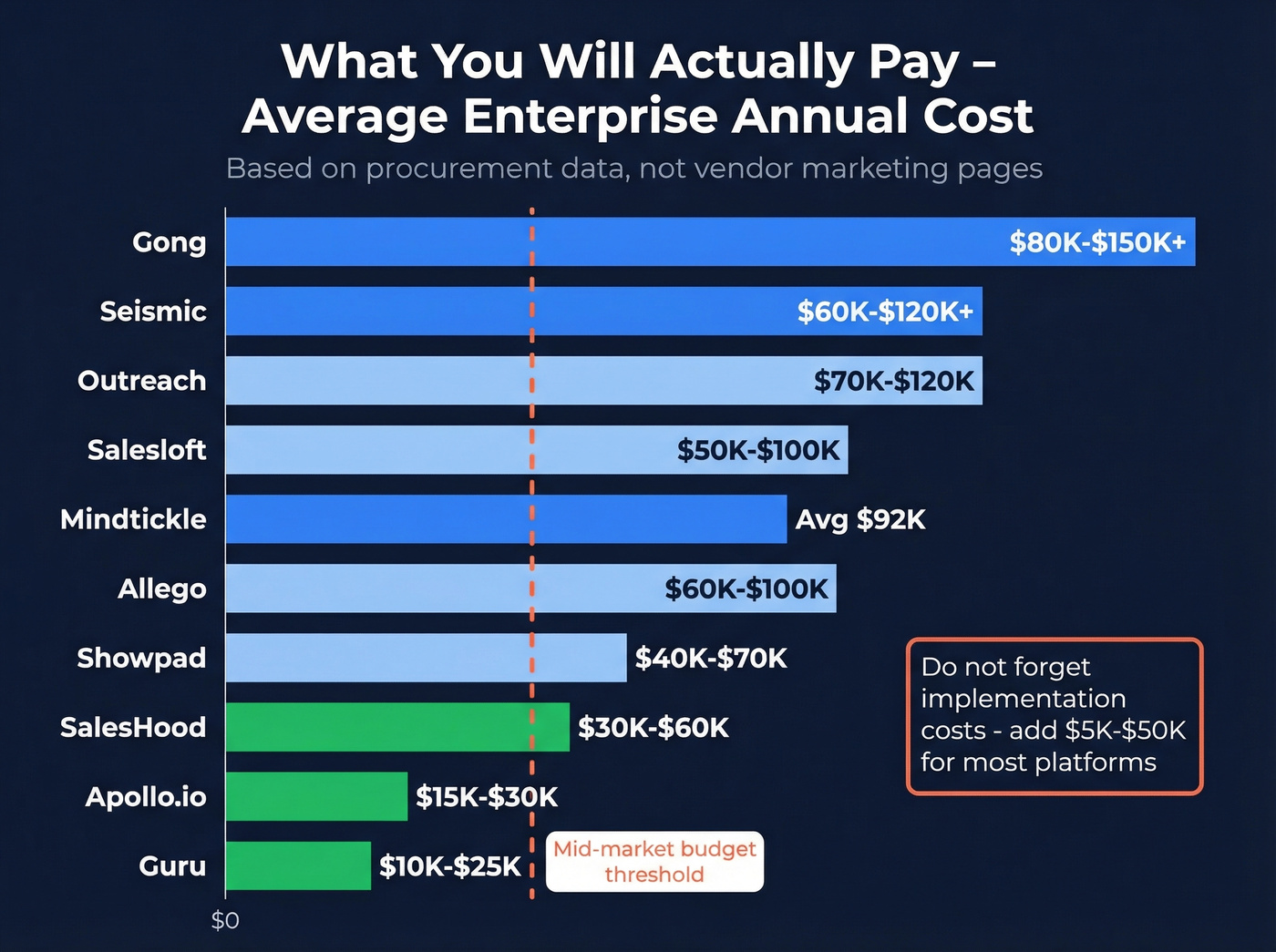 What You Will Actually Pay – Average Enterprise Annual Cost

Based on procurement data, not vendor marketing pages

Gong $80K-$150K+
Seismic $60K-$120K+
Outreach $70K-$120K
Salesloft $50K-$100K
Mindtickle Avg $92K
Allego $60K-$100K
Showpad $40K-$70K
SalesHood $30K-$60K
Apollo.io $15K-$30K
Guru $10K-$25K

Mid-market budget threshold

Do not forget implementation costs - add $5K-$50K for most platforms

$0